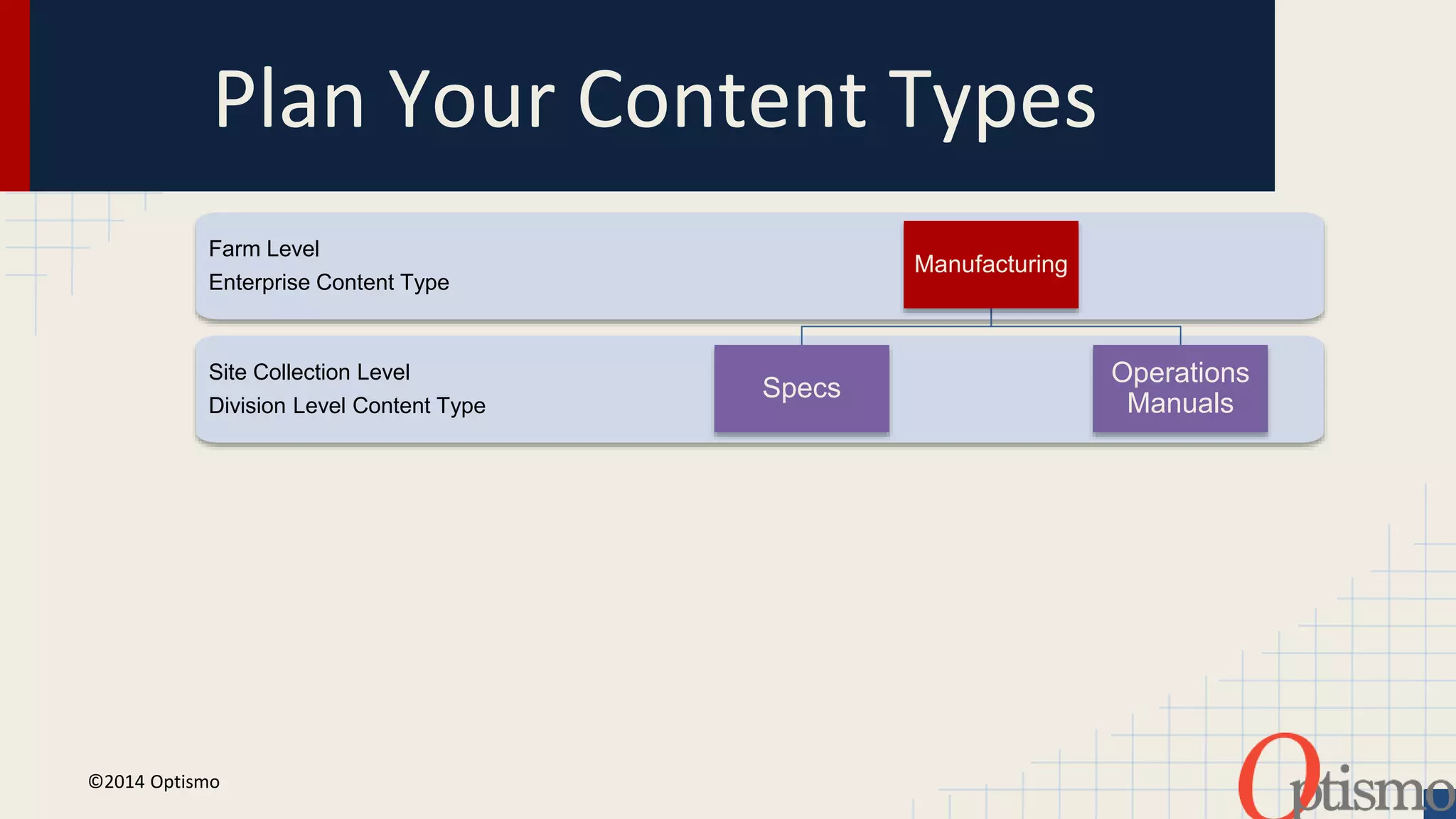 Plan Your Content Types

Farm Level
Enterprise Content Type

Manufacturing

Site Collection Level
Division Level Content Type

Specs

Operations Manuals

©2014 Optismo

Optismo